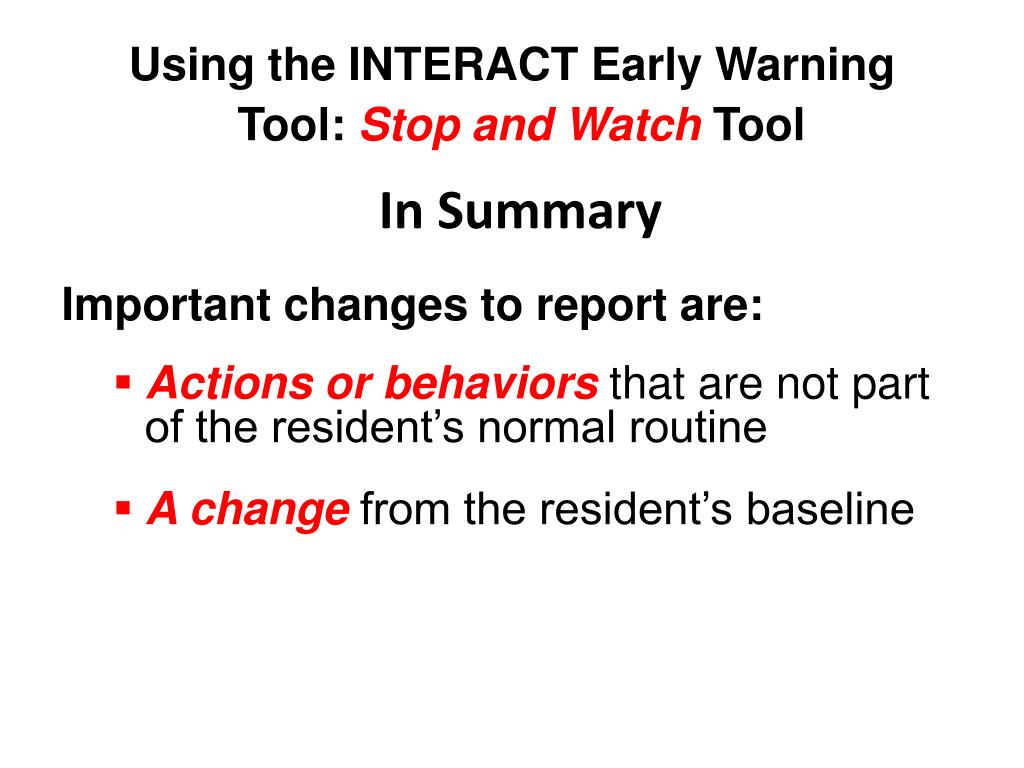 Using the INTERACT Early Warning Tool: Stop and Watch Tool

In Summary

Important changes to report are:

▪ Actions or behaviors that are not part of the resident's normal routine

▪ A change from the resident's baseline